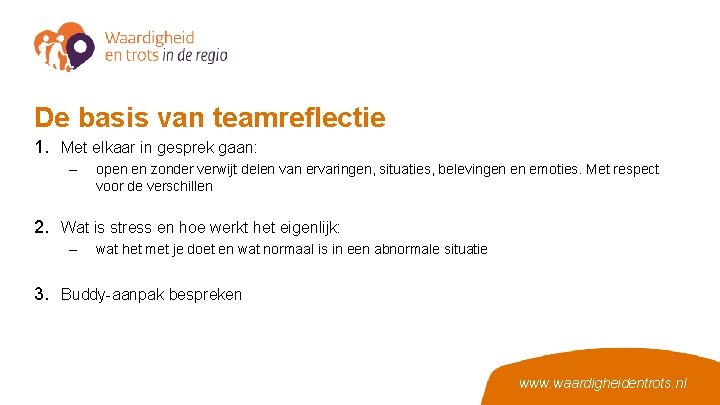 Waardigheid
en trots in de regio

De basis van teamreflectie

1. Met elkaar in gesprek gaan:
– open en zonder verwijt delen van ervaringen, situaties, belevingen en emoties. Met respect voor de verschillen

2. Wat is stress en hoe werkt het eigenlijk:
– wat het met je doet en wat normaal is in een abnormale situatie

3. Buddy-aanpak bespreken

www.waardigheidentrots.nl